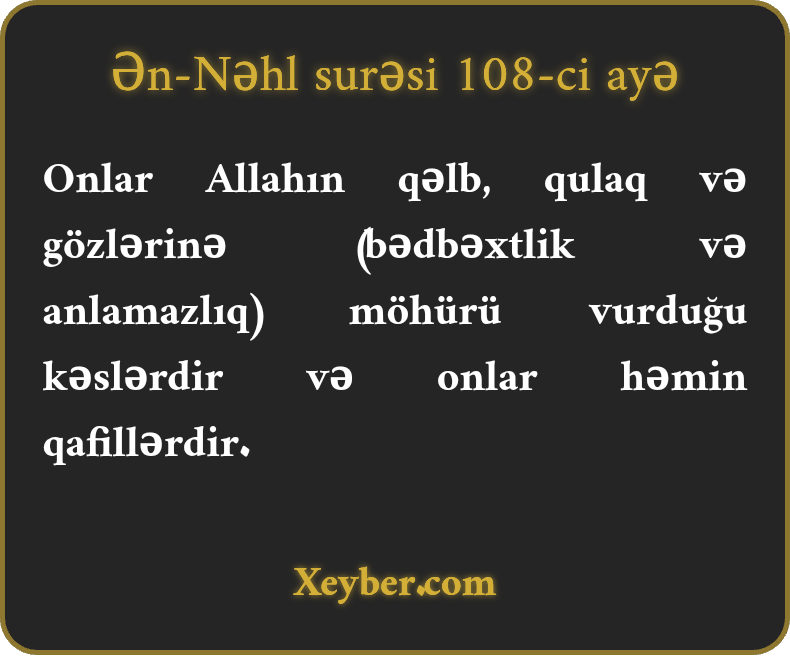 Ən-Nəhl surəsi 108-ci ayə

Onlar Allahın qəlb, qulaq və gözlərinə (bədbəxtlik və anlamazlıq) möhürü vurduğu kəslərdir və onlar həmin qafillərdir.

Xeyber.com